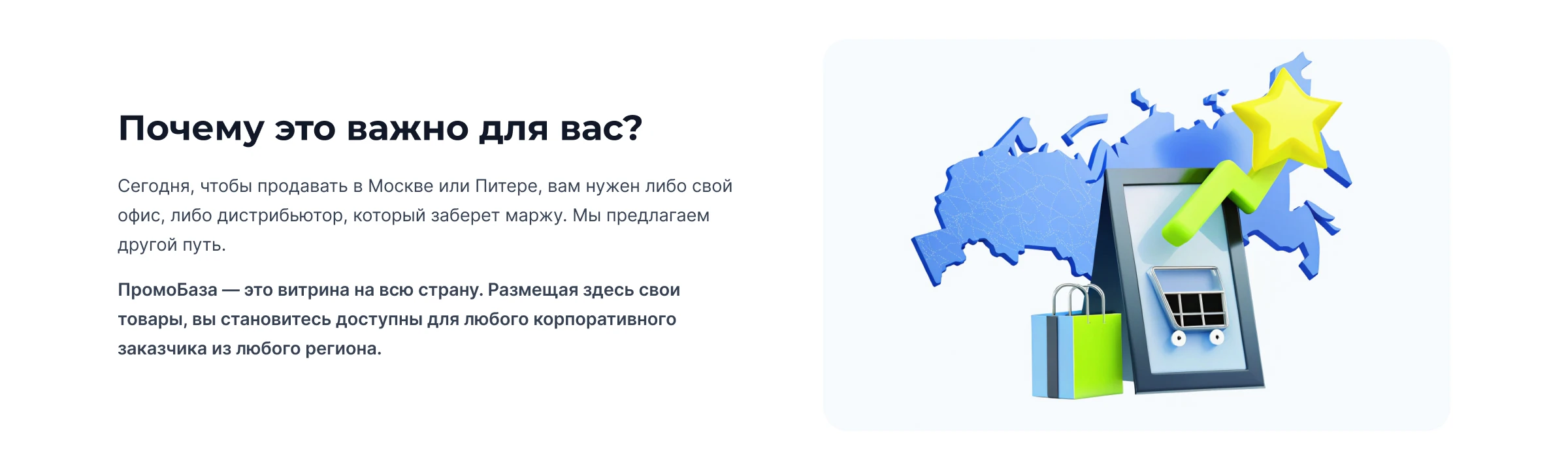 Почему это важно для вас?

Сегодня, чтобы продавать в Москве или Питере, вам нужен либо свой офис, либо дистрибьютор, который заберет маржу. Мы предлагаем другой путь.

ПромоБаза — это витрина на всю страну. Размещая здесь свои товары, вы становитесь доступны для любого корпоративного заказчика из любого региона.